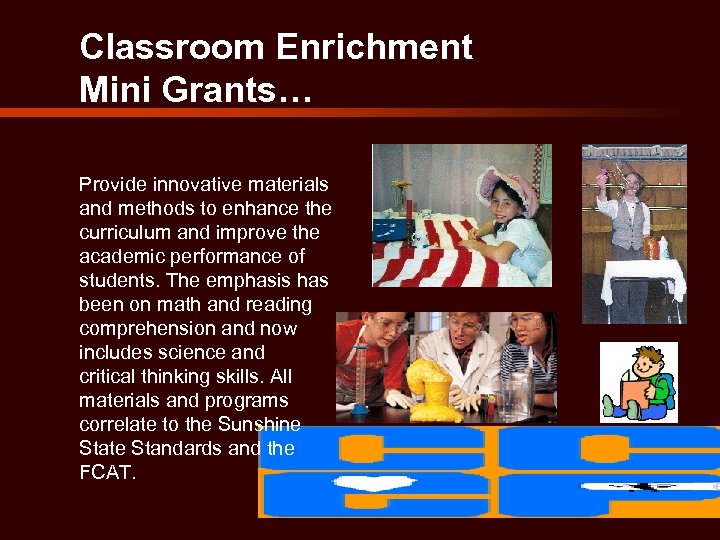 Classroom Enrichment Mini Grants…

Provide innovative materials and methods to enhance the curriculum and improve the academic performance of students. The emphasis has been on math and reading comprehension and now includes science and critical thinking skills. All materials and programs correlate to the Sunshine State Standards and the FCAT.